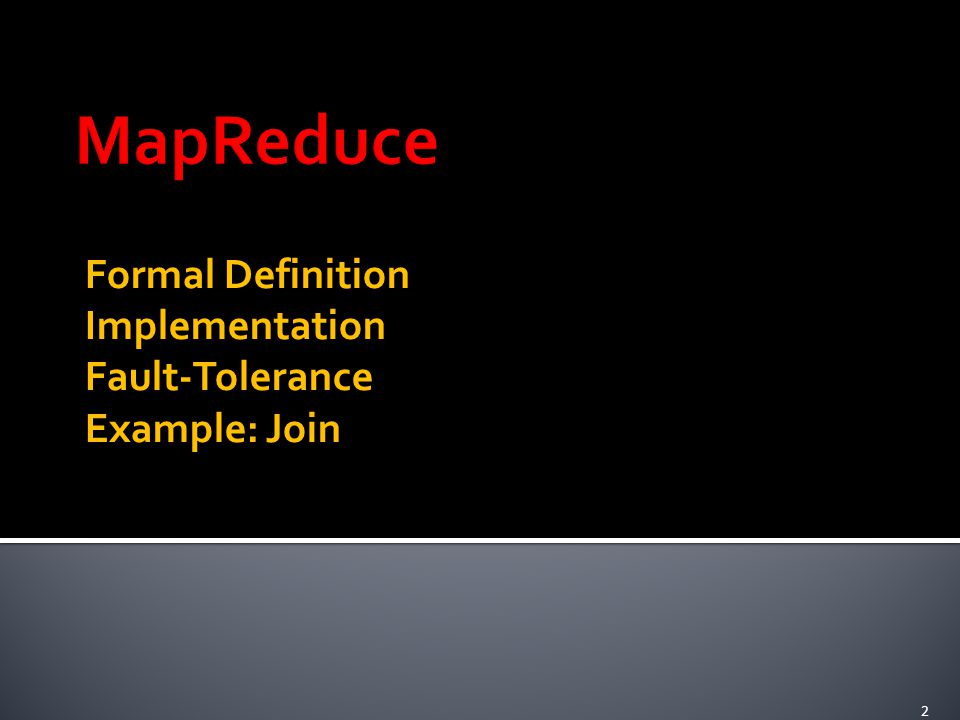 MapReduce

Formal Definition
Implementation
Fault-Tolerance
Example: Join

2